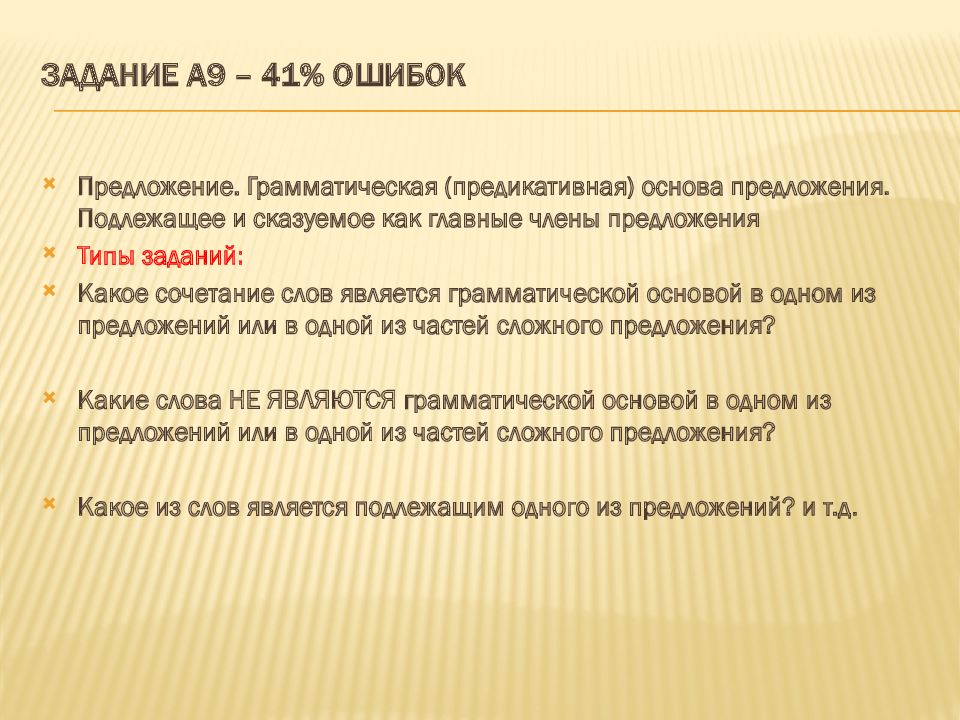 ЗАДАНИЕ А9 – 41% ОШИБОК

Предложение. Грамматическая (предикативная) основа предложения. Подлежащее и сказуемое как главные члены предложения

Типы заданий:

Какое сочетание слов является грамматической основой в одном из предложений или в одной из частей сложного предложения?

Какие слова НЕ ЯВЛЯЮТСЯ грамматической основой в одном из предложений или в одной из частей сложного предложения?

Какое из слов является подлежащим одного из предложений? и т.д.